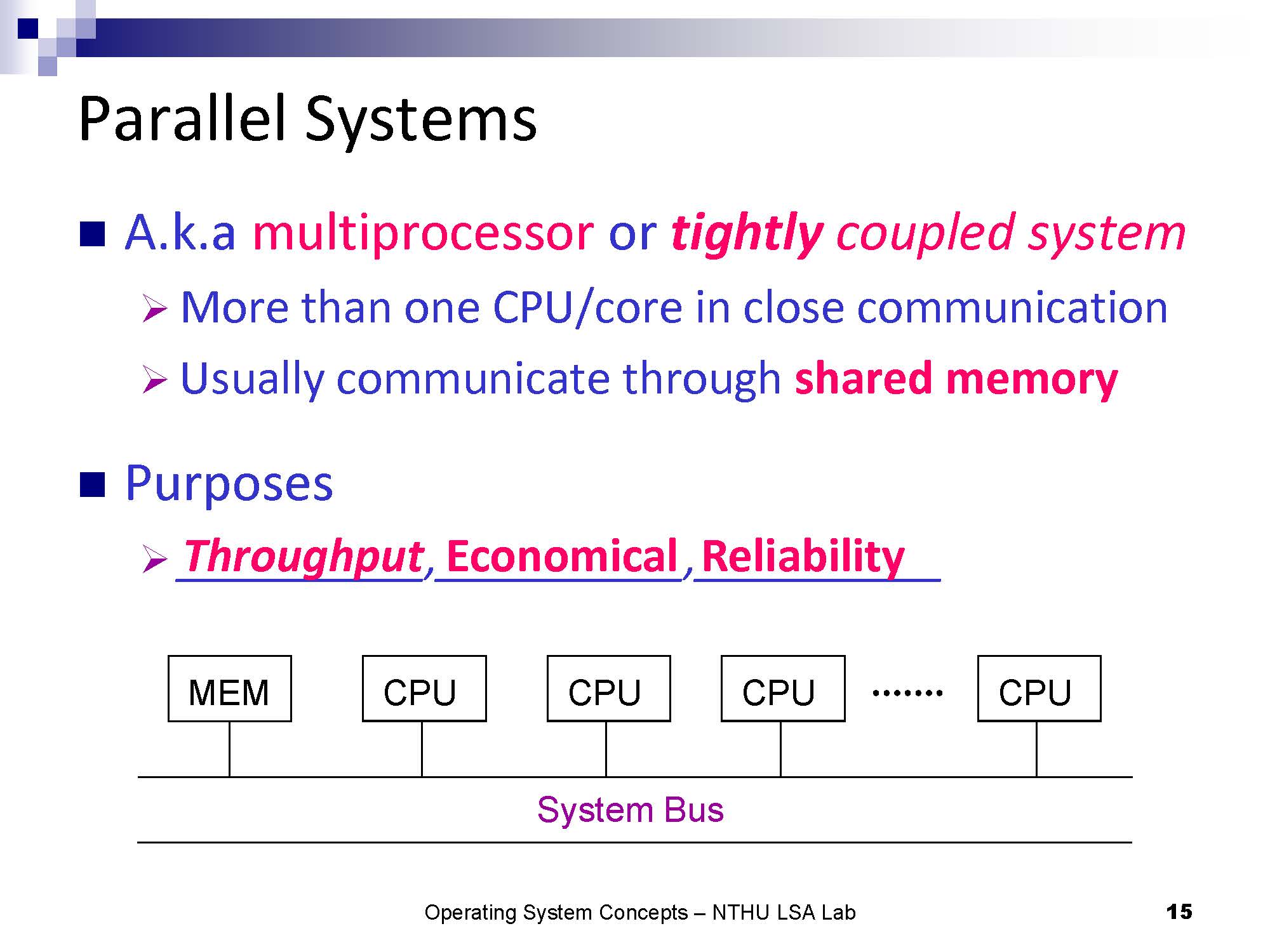 Parallel Systems

A.k.a multiprocessor or tightly coupled system

More than one CPU/core in close communication

Usually communicate through shared memory

Purposes

Throughput, Economical, Reliability

MEM CPU CPU CPU ....... CPU

System Bus

Operating System Concepts – NTHU LSA Lab

15